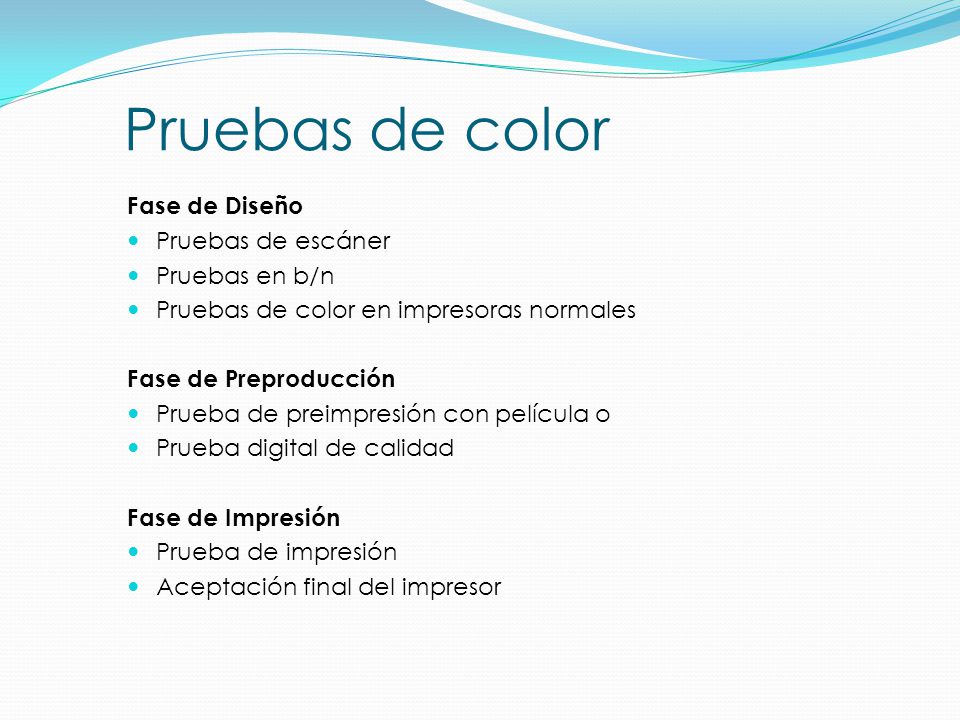 Pruebas de color

Fase de Diseño
- Pruebas de escáner
- Pruebas en b/n
- Pruebas de color en impresoras normales

Fase de Preproducción
- Prueba de preimpresión con película o
- Prueba digital de calidad

Fase de Impresión
- Prueba de impresión
- Aceptación final del impresor